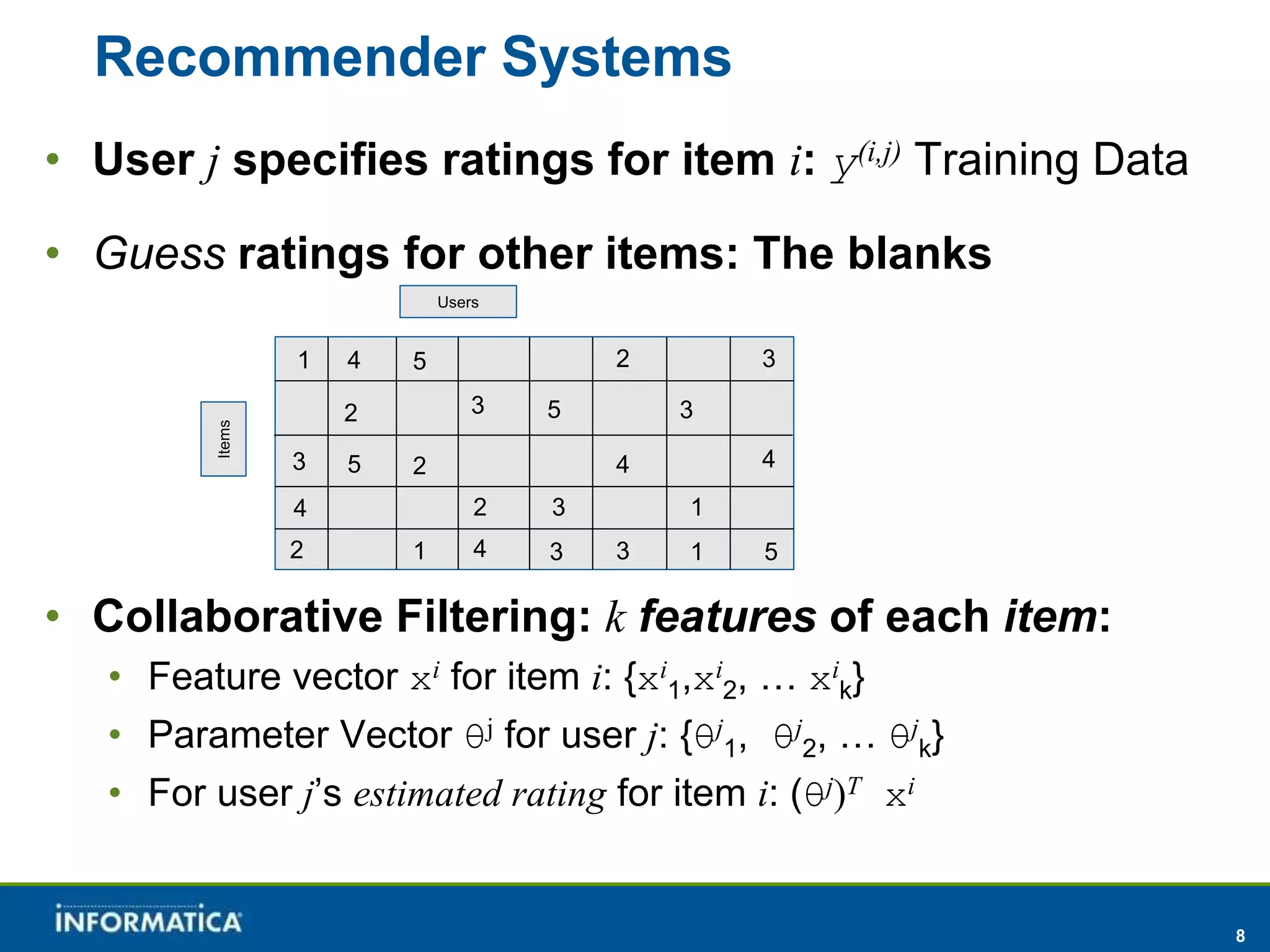 Recommender Systems

• User $j$ specifies ratings for item $i$: $y^{(i,j)}$ Training Data

• Guess ratings for other items: The blanks

Users

Items

| 1 | 4 | 5 |  |  | 2 |  | 3 |
|---|---|---|---|---|---|---|---|
|  | 2 |  | 3 | 5 |  | 3 |  |
| 3 | 5 | 2 |  |  | 4 |  | 4 |
| 4 |  |  | 2 | 3 |  | 1 |  |
| 2 |  | 1 | 4 | 3 | 3 | 1 | 5 |

• Collaborative Filtering: $k$ features of each item:
  • Feature vector $x^i$ for item $i$: $\{x^i_1, x^i_2, \ldots x^i_k\}$
  • Parameter Vector $\theta^j$ for user $j$: $\{\theta^j_1, \theta^j_2, \ldots \theta^j_k\}$
  • For user $j$'s estimated rating for item $i$: $(\theta^j)^T x^i$

INFORMATICA

8